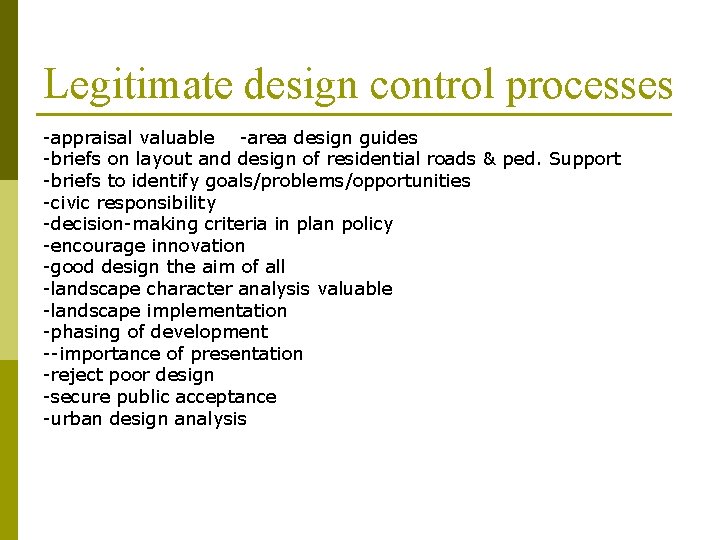 Legitimate design control processes

-appraisal valuable -area design guides
-briefs on layout and design of residential roads & ped. Support
-briefs to identify goals/problems/opportunities
-civic responsibility
-decision-making criteria in plan policy
-encourage innovation
-good design the aim of all
-landscape character analysis valuable
-landscape implementation
-phasing of development
--importance of presentation
-reject poor design
-secure public acceptance
-urban design analysis